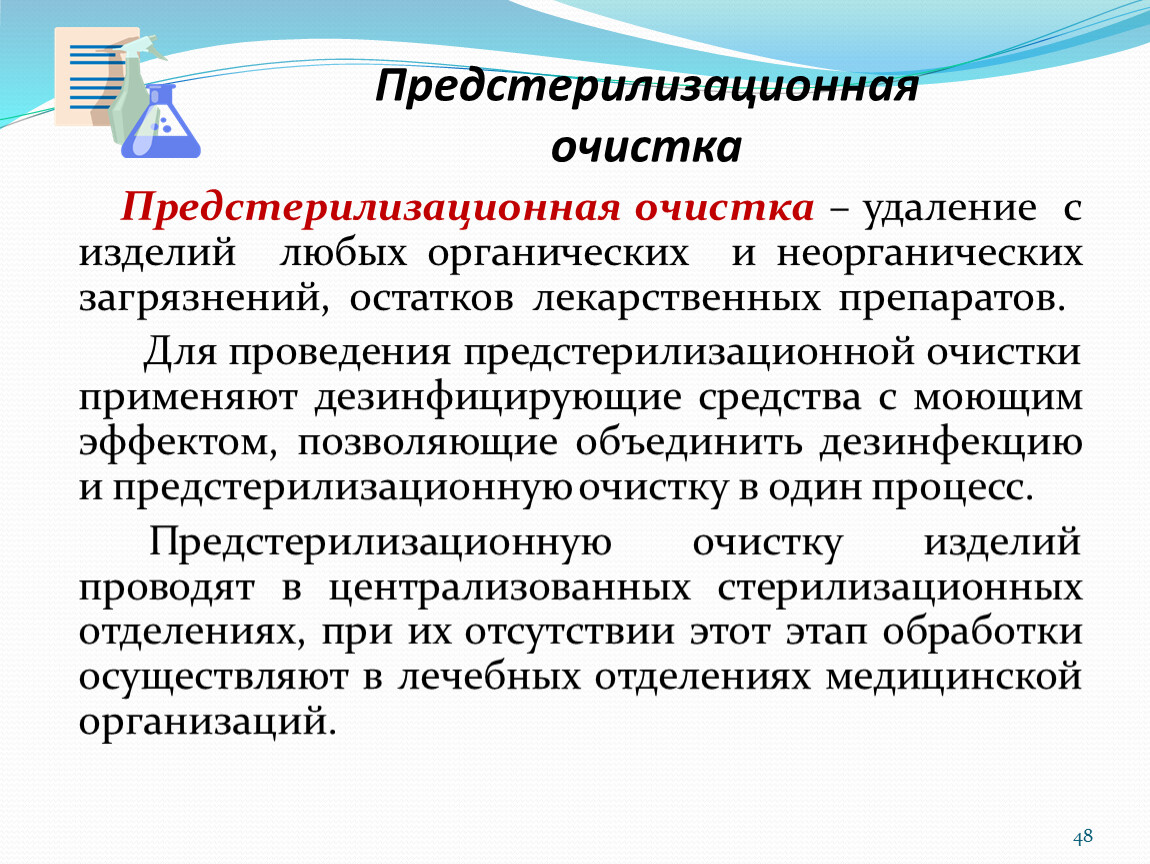 Предстерилизационная очистка

Предстерилизационная очистка – удаление с изделий любых органических и неорганических загрязнений, остатков лекарственных препаратов.

Для проведения предстерилизационной очистки применяют дезинфицирующие средства с моющим эффектом, позволяющие объединить дезинфекцию и предстерилизационную очистку в один процесс.

Предстерилизационную очистку изделий проводят в централизованных стерилизационных отделениях, при их отсутствии этот этап обработки осуществляют в лечебных отделениях медицинской организаций.

48